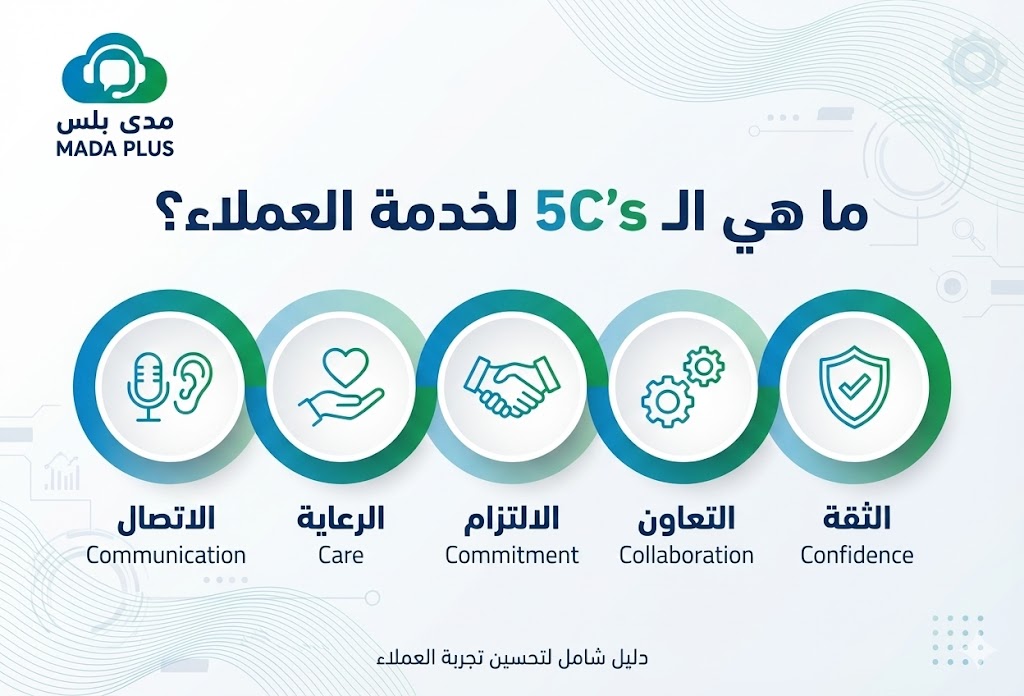 مدى بلس
MADA PLUS

ما هي الـ 5C's لخدمة العملاء؟

الثقة
Confidence

التعاون
Collaboration

الالتزام
Commitment

الرعاية
Care

الاتصال
Communication

دليل شامل لتحسين تجربة العملاء